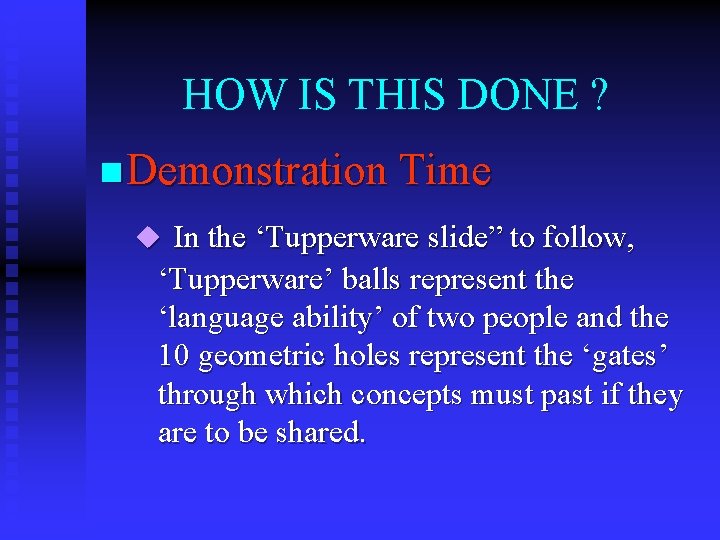 HOW IS THIS DONE ?

Demonstration Time

In the ‘Tupperware slide” to follow, ‘Tupperware’ balls represent the ‘language ability’ of two people and the 10 geometric holes represent the ‘gates’ through which concepts must past if they are to be shared.